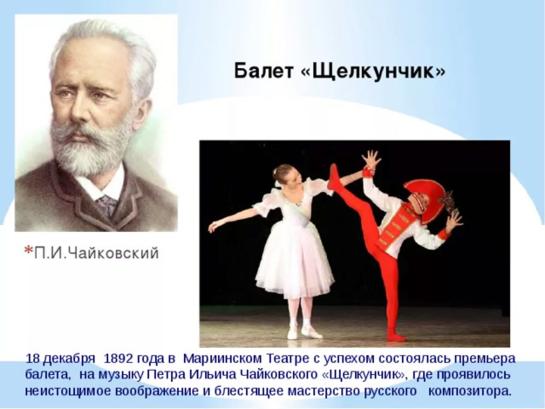 Балет «Щелкунчик»

*П.И.Чайковский

18 декабря 1892 года в Мариинском Театре с успехом состоялась премьера балета, на музыку Петра Ильича Чайковского «Щелкунчик», где проявилось неистощимое воображение и блестящее мастерство русского композитора.